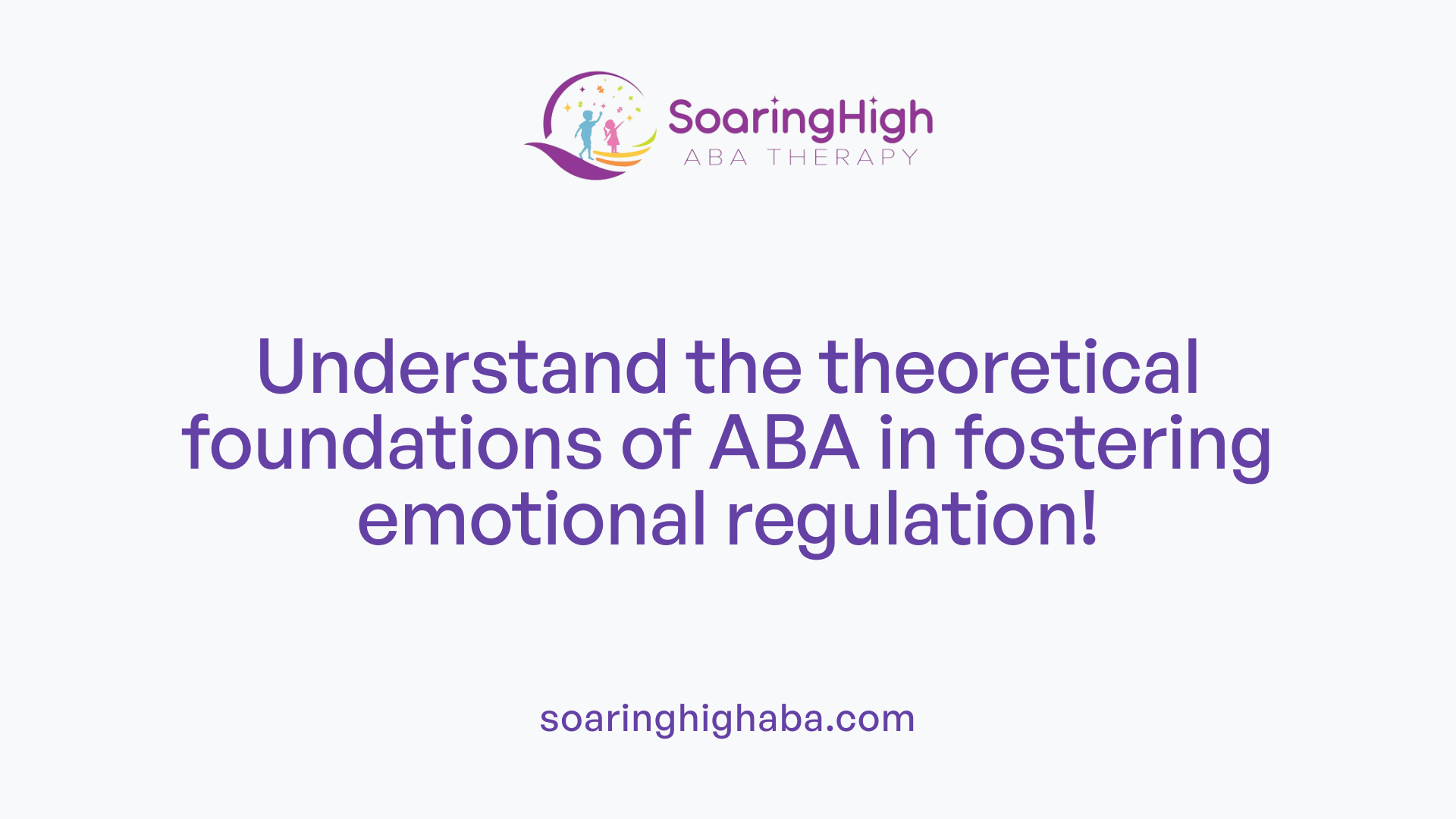 SoaringHigh
ABA THERAPY

Understand the theoretical foundations of ABA in fostering emotional regulation!

soaringhighaba.com